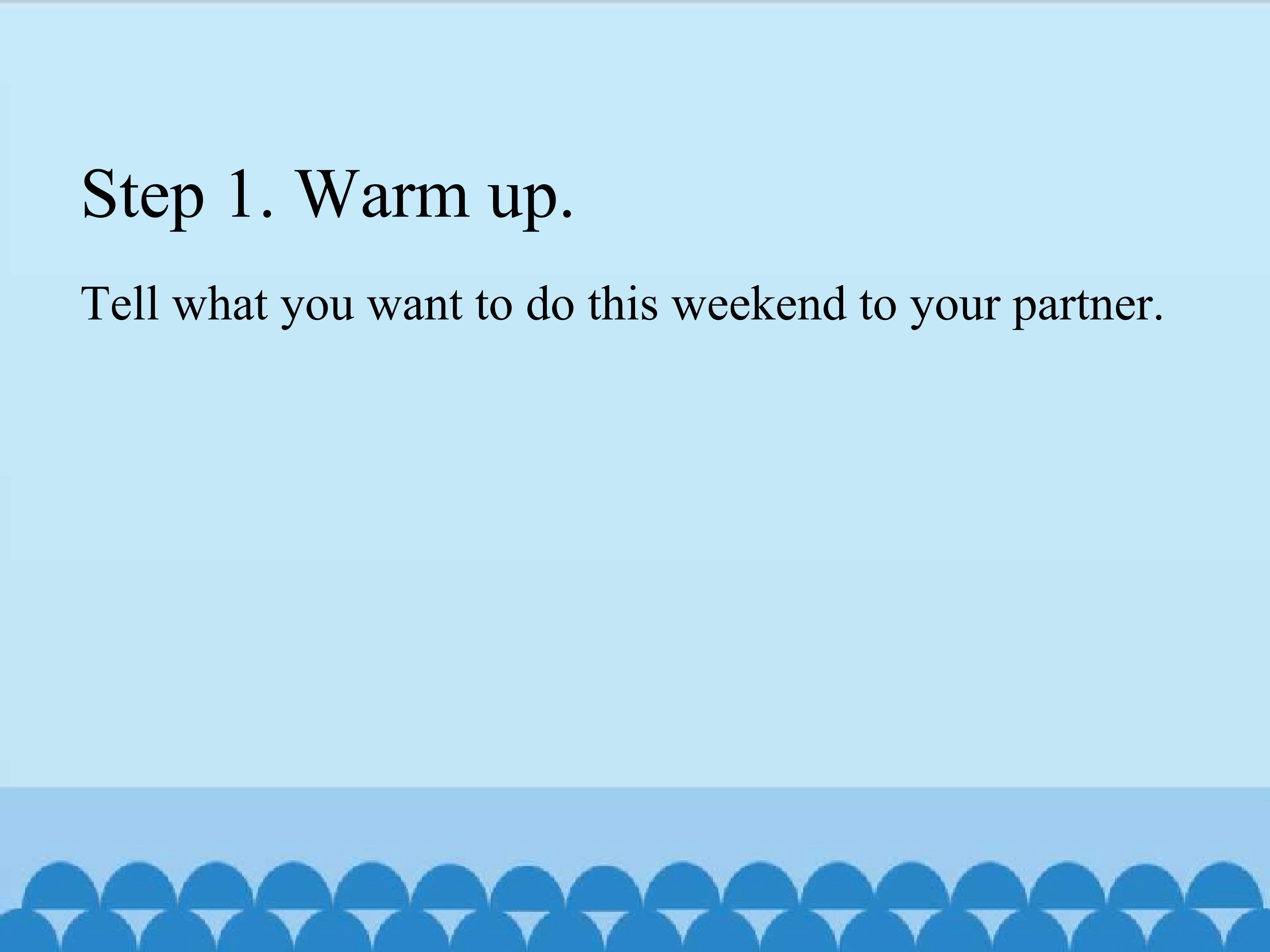 Step 1. Warm up.

Tell what you want to do this weekend to your partner.